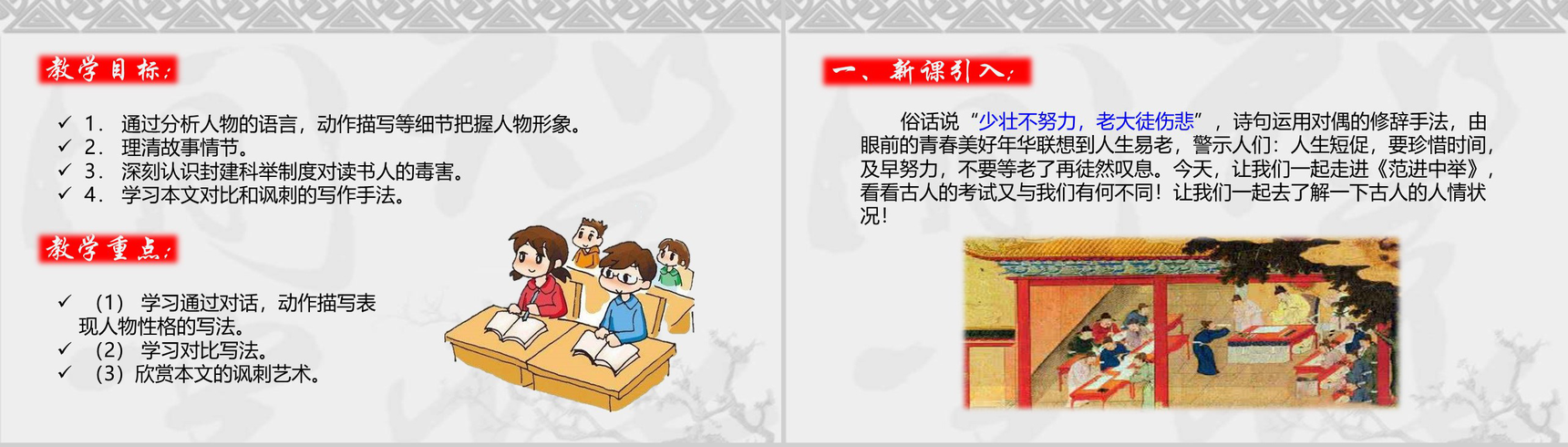 教学目标:

✓ 1. 通过分析人物的语言，动作描写等细节把握人物形象。
✓ 2. 理清故事情节。
✓ 3. 深刻认识封建科举制度对读书人的毒害。
✓ 4. 学习本文对比和讽刺的写作手法。

教学重点:

✓ （1） 学习通过对话，动作描写表现人物性格的写法。
✓ （2） 学习对比写法。
✓ （3）欣赏本文的讽刺艺术。

一、新课引入:

俗话说“少壮不努力，老大徒伤悲”，诗句运用对偶的修辞手法，由眼前的青春美好年华联想到人生易老，警示人们：人生短促，要珍惜时间，及早努力，不要等老了再徒然叹息。今天，让我们一起走进《范进中举》，看看古人的考试又与我们有何不同！让我们一起去了解一下古人的人情状况！